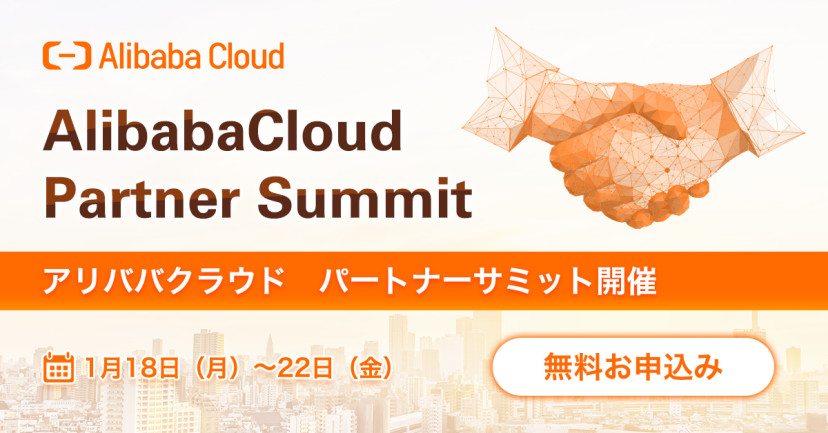 Alibaba Cloud

AlibabaCloud Partner Summit

アリババクラウド　パートナーサミット開催

1月18日（月）～22日（金）

無料お申込み